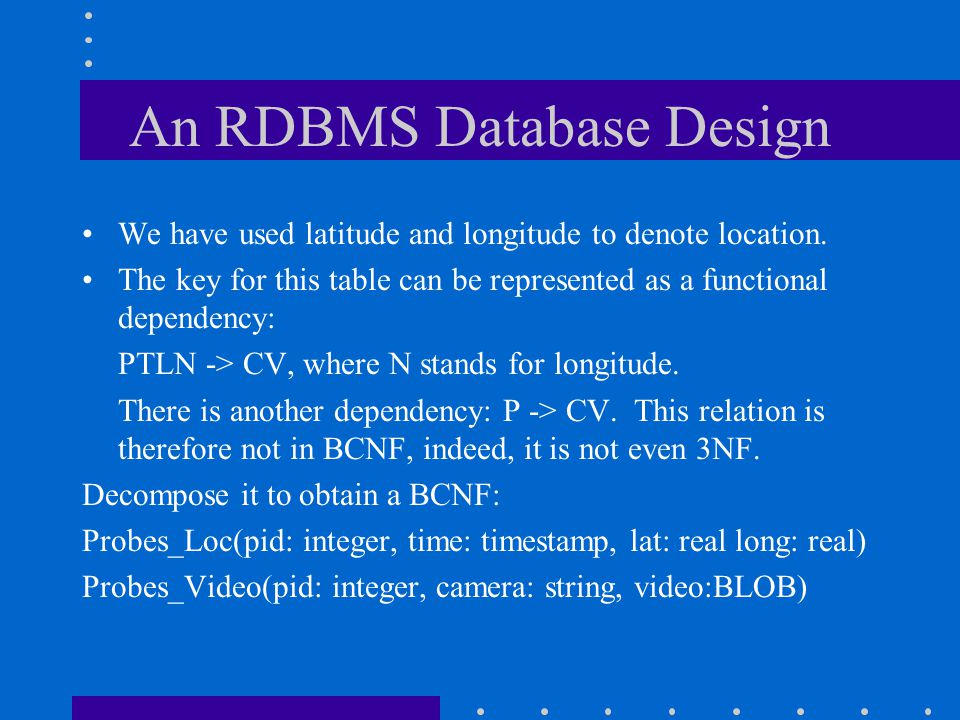 An RDBMS Database Design

• We have used latitude and longitude to denote location.

• The key for this table can be represented as a functional dependency:

PTLN -> CV, where N stands for longitude.

There is another dependency: P -> CV. This relation is therefore not in BCNF, indeed, it is not even 3NF.

Decompose it to obtain a BCNF:

Probes_Loc(pid: integer, time: timestamp, lat: real long: real)

Probes_Video(pid: integer, camera: string, video:BLOB)